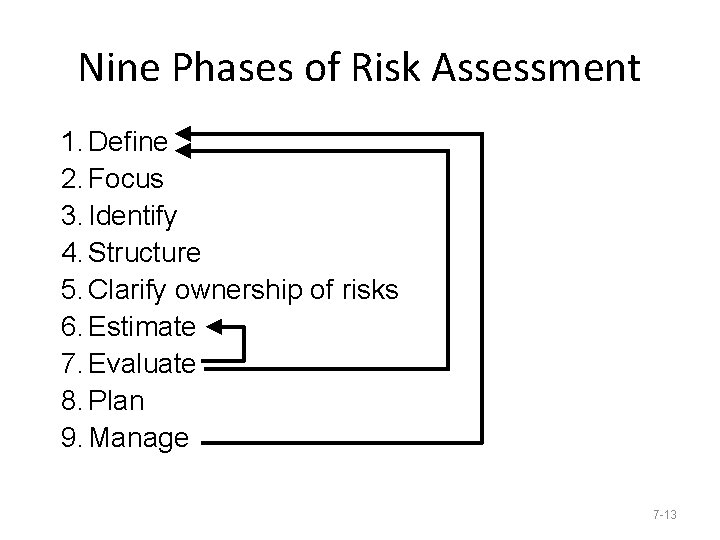 Nine Phases of Risk Assessment

1. Define
2. Focus
3. Identify
4. Structure
5. Clarify ownership of risks
6. Estimate
7. Evaluate
8. Plan
9. Manage

7-13